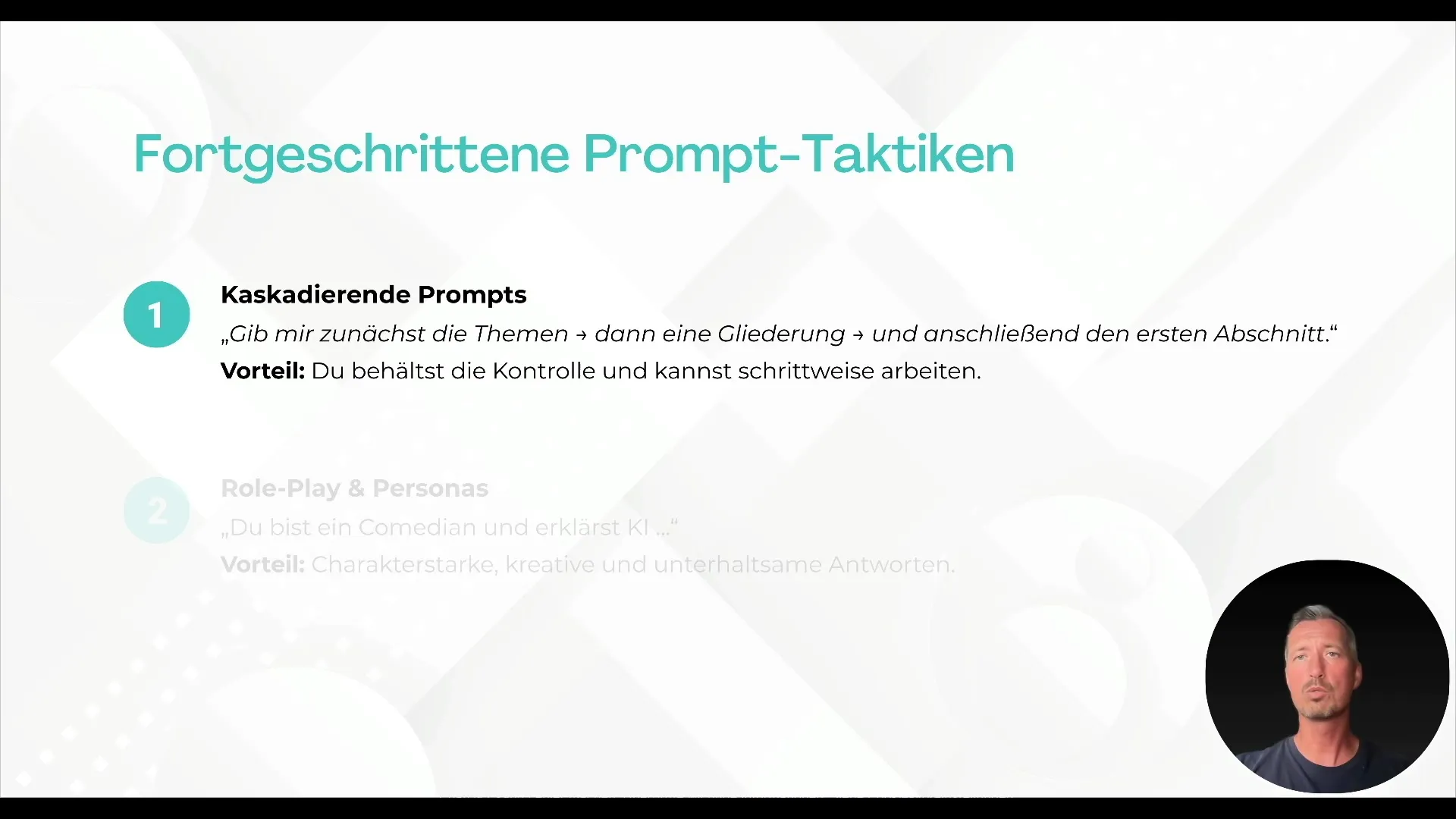 Fortgeschrittene Prompt-Taktiken

1
Kaskadierende Prompts
„Gib mir zunächst die Themen → dann eine Gliederung → und anschließend den ersten Abschnitt."
Vorteil: Du behältst die Kontrolle und kannst schrittweise arbeiten.

2
Role-Play & Personas
„Du bist ein Comedian und erklärst KI ..."
Vorteil: Charakterstarke, kreative und unterhaltsame Antworten.